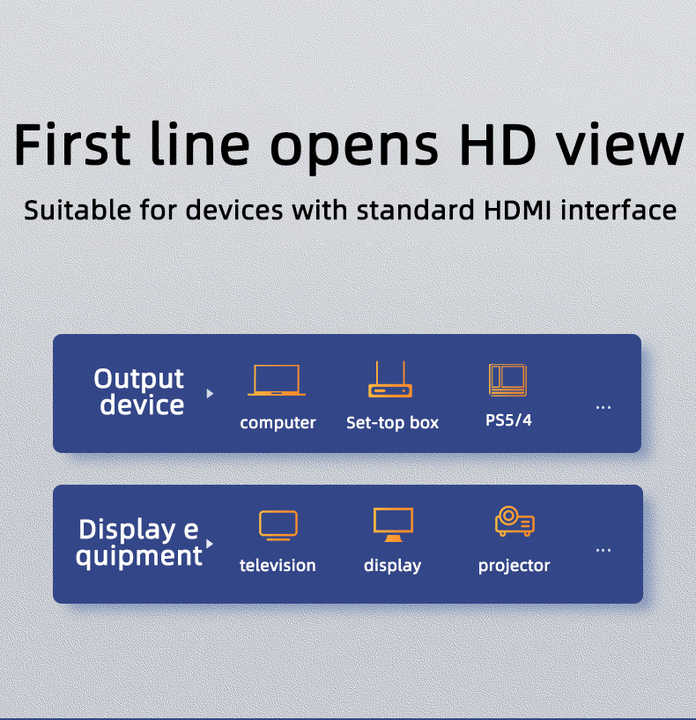 First line opens HD view

Suitable for devices with standard HDMI interface

Output device

computer

Set-top box

PS5/4

...

Display e quipment

television

display

projector

...